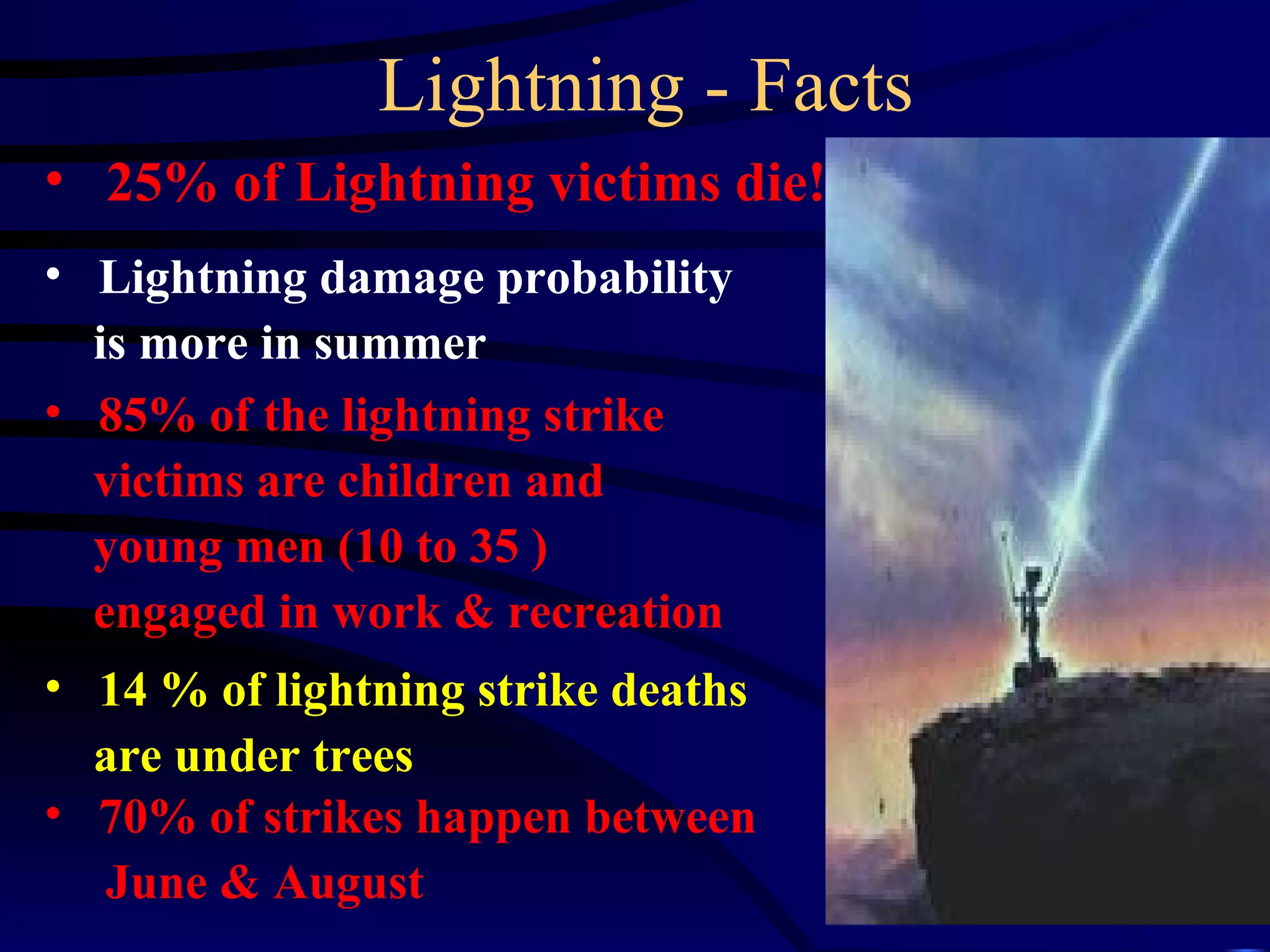 Lightning - Facts

• 25% of Lightning victims die!

• Lightning damage probability is more in summer

• 85% of the lightning strike victims are children and young men (10 to 35 ) engaged in work & recreation

• 14 % of lightning strike deaths are under trees

• 70% of strikes happen between June & August